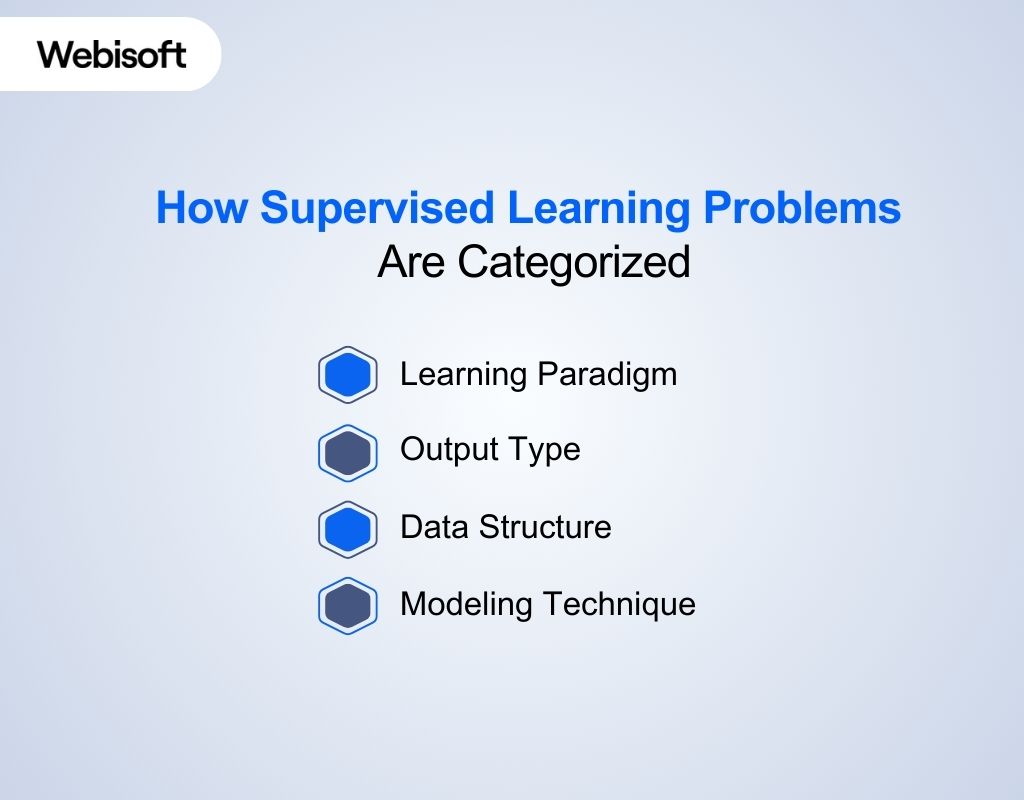 Webisoft

How Supervised Learning Problems
Are Categorized

Learning Paradigm

Output Type

Data Structure

Modeling Technique